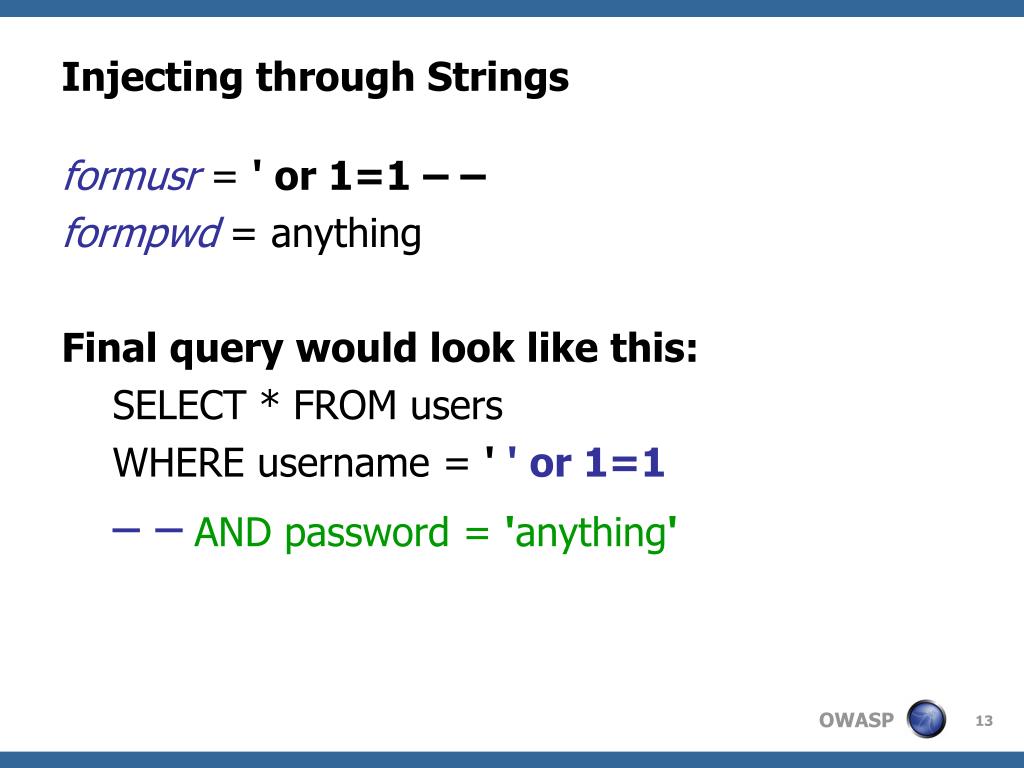 Injecting through Strings

formusr = ' or 1=1 – –
formpwd = anything

Final query would look like this:
SELECT * FROM users
WHERE username = ' ' or 1=1
– – AND password = 'anything'

OWASP

13